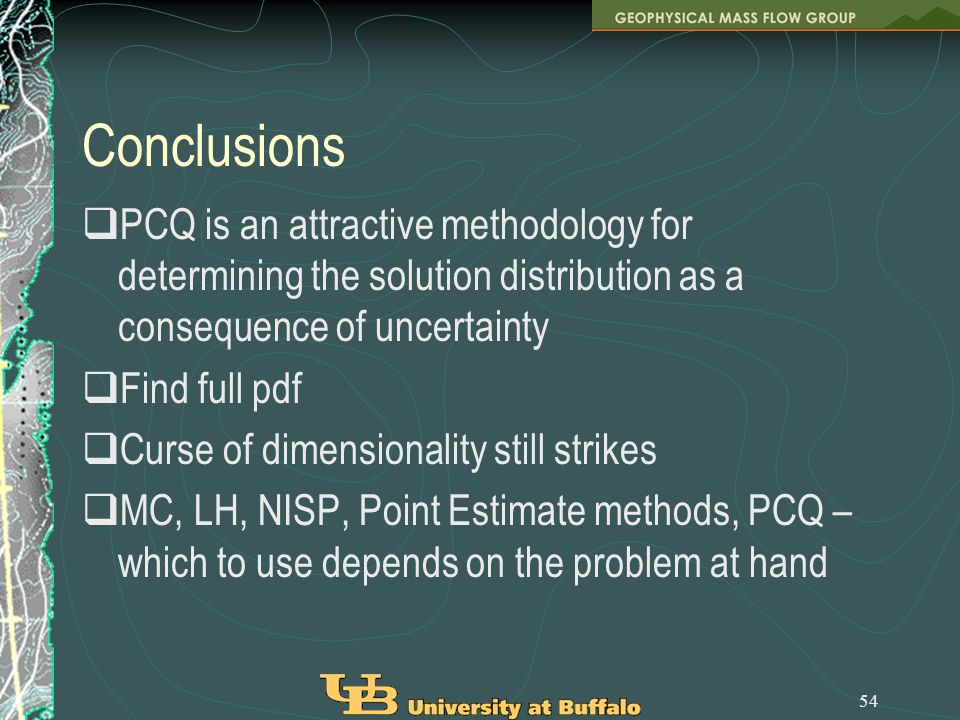 GEOPHYSICAL MASS FLOW GROUP

Conclusions

❑PCQ is an attractive methodology for determining the solution distribution as a consequence of uncertainty

❑Find full pdf

❑Curse of dimensionality still strikes

❑MC, LH, NISP, Point Estimate methods, PCQ – which to use depends on the problem at hand

UB University at Buffalo

54